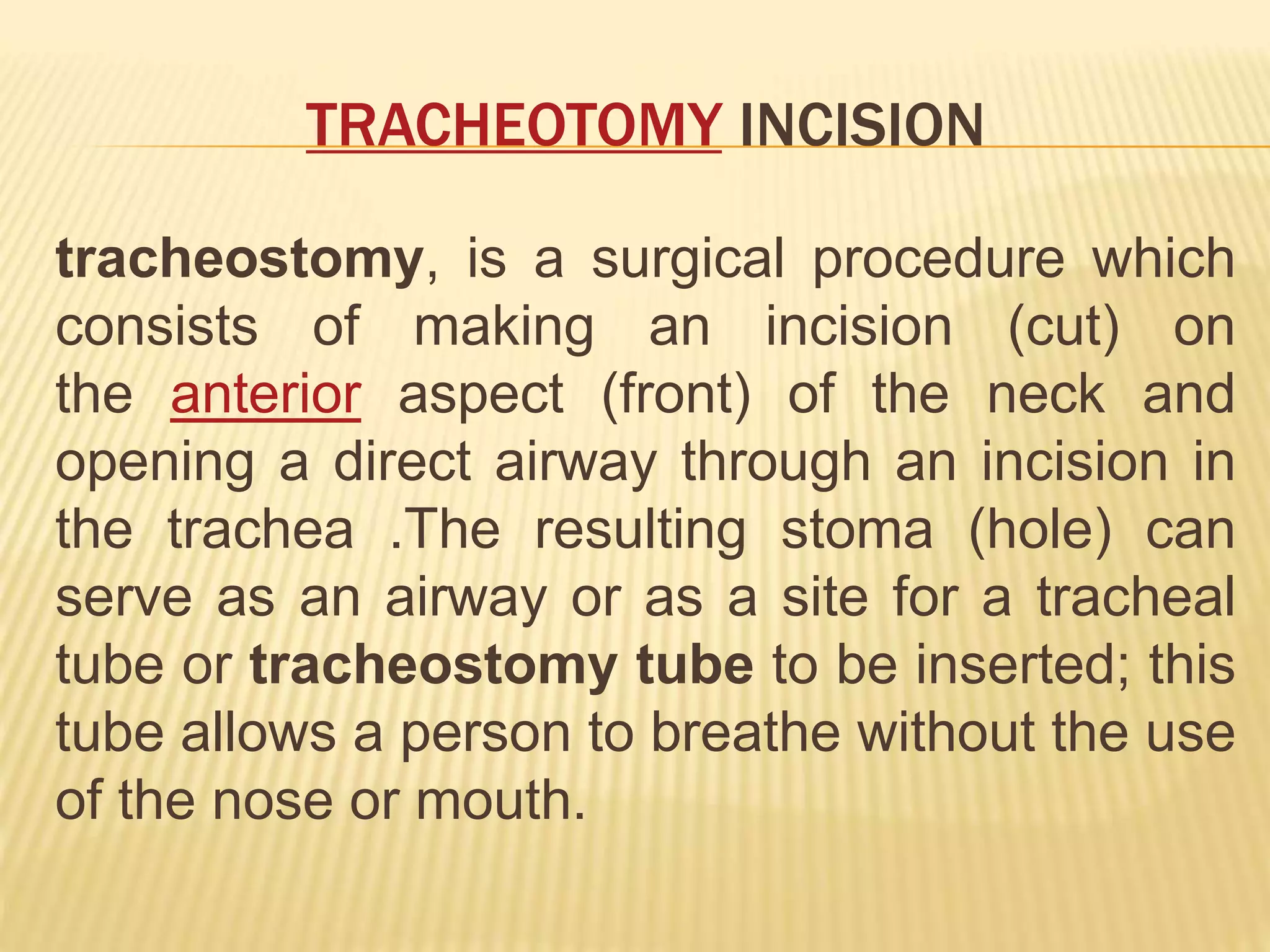 TRACHEOTOMY INCISION

tracheostomy, is a surgical procedure which consists of making an incision (cut) on the anterior aspect (front) of the neck and opening a direct airway through an incision in the trachea .The resulting stoma (hole) can serve as an airway or as a site for a tracheal tube or tracheostomy tube to be inserted; this tube allows a person to breathe without the use of the nose or mouth.